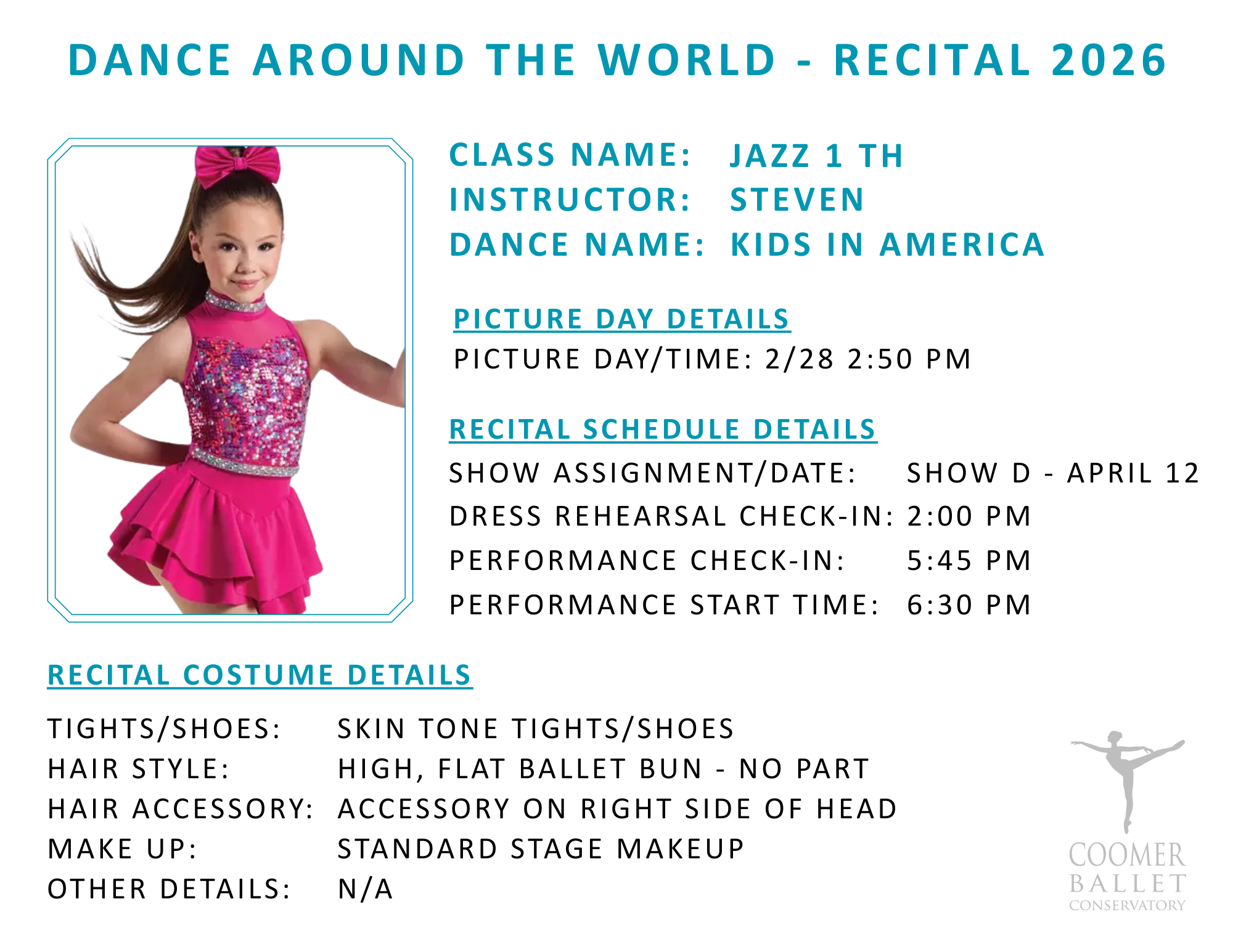 DANCE AROUND THE WORLD - RECITAL 2026

CLASS NAME: JAZZ 1 TH
INSTRUCTOR: STEVEN
DANCE NAME: KIDS IN AMERICA

PICTURE DAY DETAILS
PICTURE DAY/TIME: 2/28 2:50 PM

RECITAL SCHEDULE DETAILS
SHOW ASSIGNMENT/DATE: SHOW D - APRIL 12
DRESS REHEARSAL CHECK-IN: 2:00 PM
PERFORMANCE CHECK-IN: 5:45 PM
PERFORMANCE START TIME: 6:30 PM

RECITAL COSTUME DETAILS

TIGHTS/SHOES: SKIN TONE TIGHTS/SHOES
HAIR STYLE: HIGH, FLAT BALLET BUN - NO PART
HAIR ACCESSORY: ACCESSORY ON RIGHT SIDE OF HEAD
MAKE UP: STANDARD STAGE MAKEUP
OTHER DETAILS: N/A

COOMER BALLET CONSERVATORY